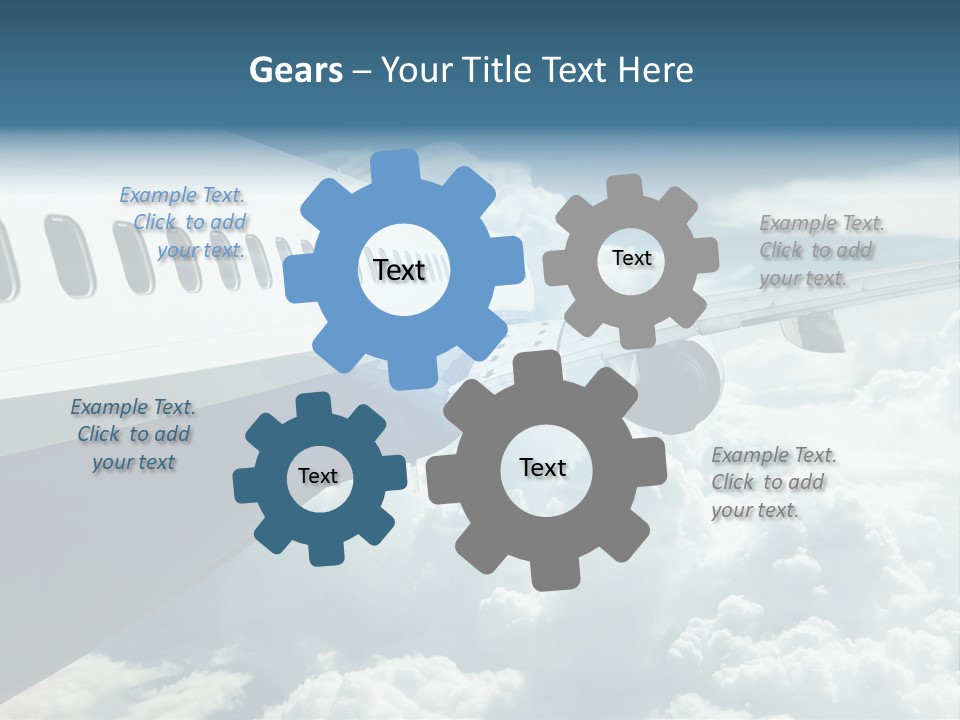 Gears – Your Title Text Here

Example Text. Click to add your text.

Text

Text

Example Text. Click to add your text.

Example Text. Click to add your text

Text

Text

Example Text. Click to add your text.